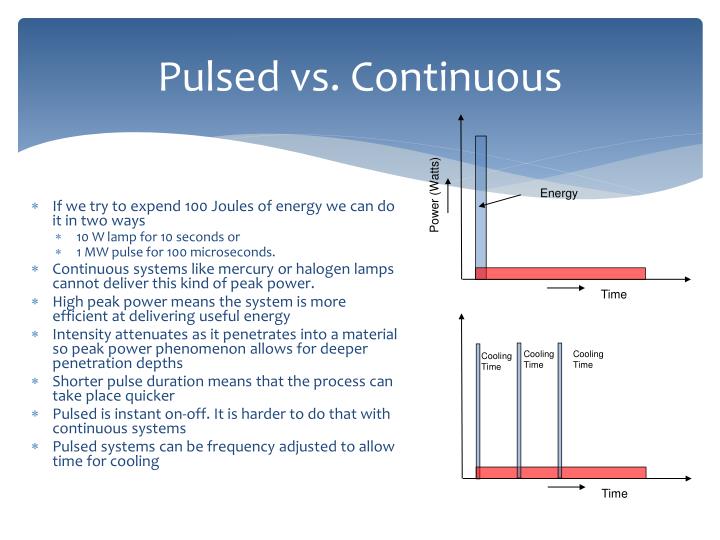 Pulsed vs. Continuous

* If we try to expend 100 Joules of energy we can do it in two ways
  * 10 W lamp for 10 seconds or
  * 1 MW pulse for 100 microseconds.
* Continuous systems like mercury or halogen lamps cannot deliver this kind of peak power.
* High peak power means the system is more efficient at delivering useful energy
* Intensity attenuates as it penetrates into a material so peak power phenomenon allows for deeper penetration depths
* Shorter pulse duration means that the process can take place quicker
* Pulsed is instant on-off. It is harder to do that with continuous systems
* Pulsed systems can be frequency adjusted to allow time for cooling

Power (Watts)
Energy
Time

Cooling Time
Cooling Time
Cooling Time
Time